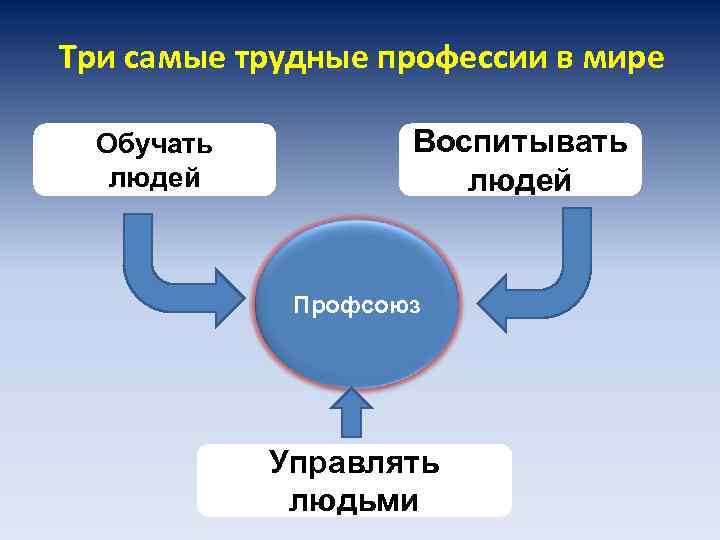 Три самые трудные профессии в мире

Обучать людей

Воспитывать людей

Профсоюз

Управлять людьми